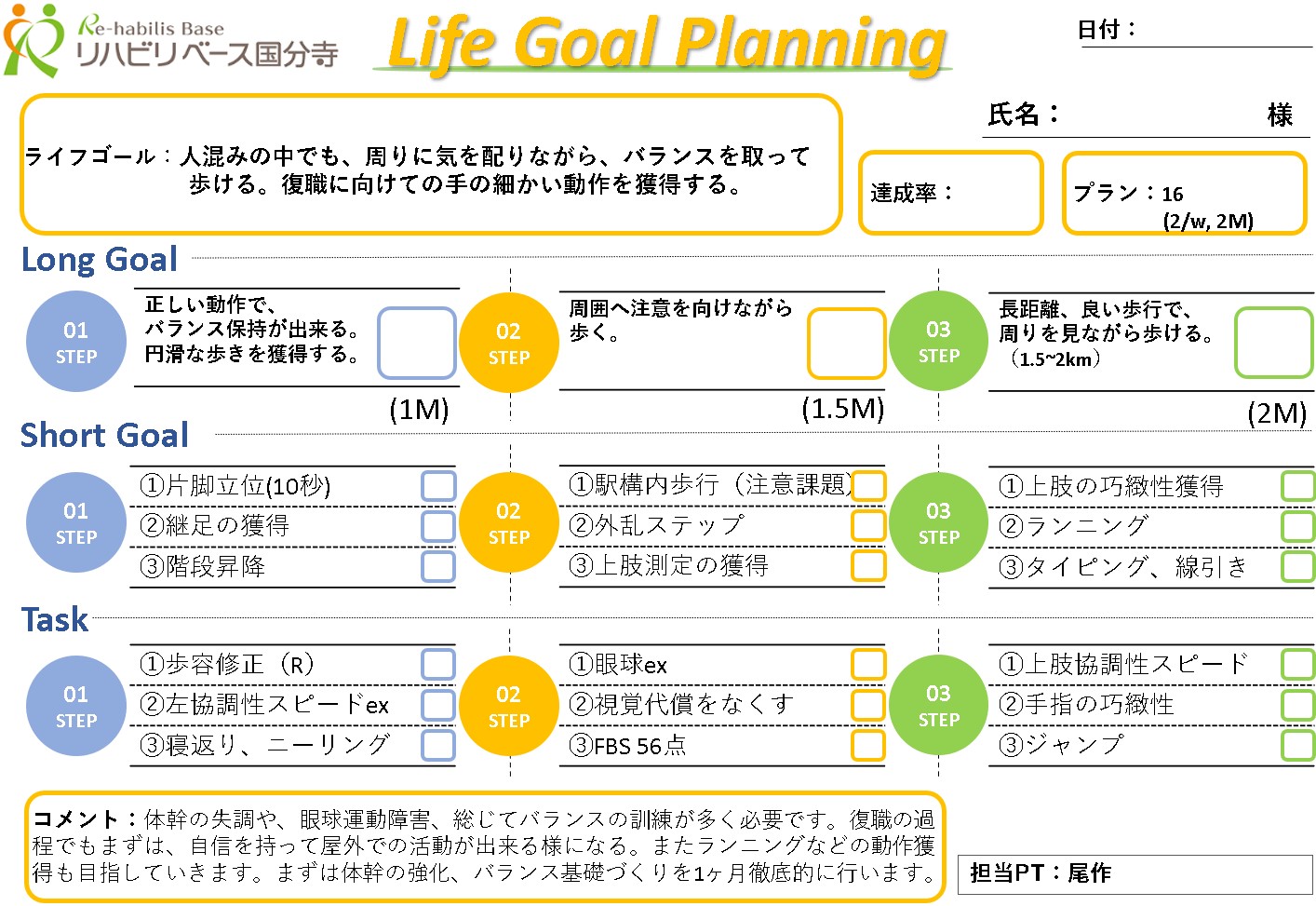 Re-habilis Base
リハビリベース国分寺

Life Goal Planning

日付：

氏名：　　　　　　様

ライフゴール：人混みの中でも、周りに気を配りながら、バランスを取って歩ける。復職に向けての手の細かい動作を獲得する。

達成率：

プラン：16
(2/w, 2M)

Long Goal

01
STEP
正しい動作で、
バランス保持が出来る。
円滑な歩きを獲得する。
(1M)

02
STEP
周囲へ注意を向けながら
歩く。
(1.5M)

03
STEP
長距離、良い歩行で、
周りを見ながら歩ける。
（1.5~2km）
(2M)

Short Goal

01
STEP
①片脚立位(10秒)
②継足の獲得
③階段昇降

02
STEP
①駅構内歩行（注意課題）
②外乱ステップ
③上肢測定の獲得

03
STEP
①上肢の巧緻性獲得
②ランニング
③タイピング、線引き

Task

01
STEP
①歩容修正（R）
②左協調性スピードex
③寝返り、ニーリング

02
STEP
①眼球ex
②視覚代償をなくす
③FBS 56点

03
STEP
①上肢協調性スピード
②手指の巧緻性
③ジャンプ

コメント：体幹の失調や、眼球運動障害、総じてバランスの訓練が多く必要です。復職の過程でもまずは、自信を持って屋外での活動が出来る様になる。またランニングなどの動作獲得も目指していきます。まずは体幹の強化、バランス基礎づくりを1ヶ月徹底的に行います。

担当PT：尾作